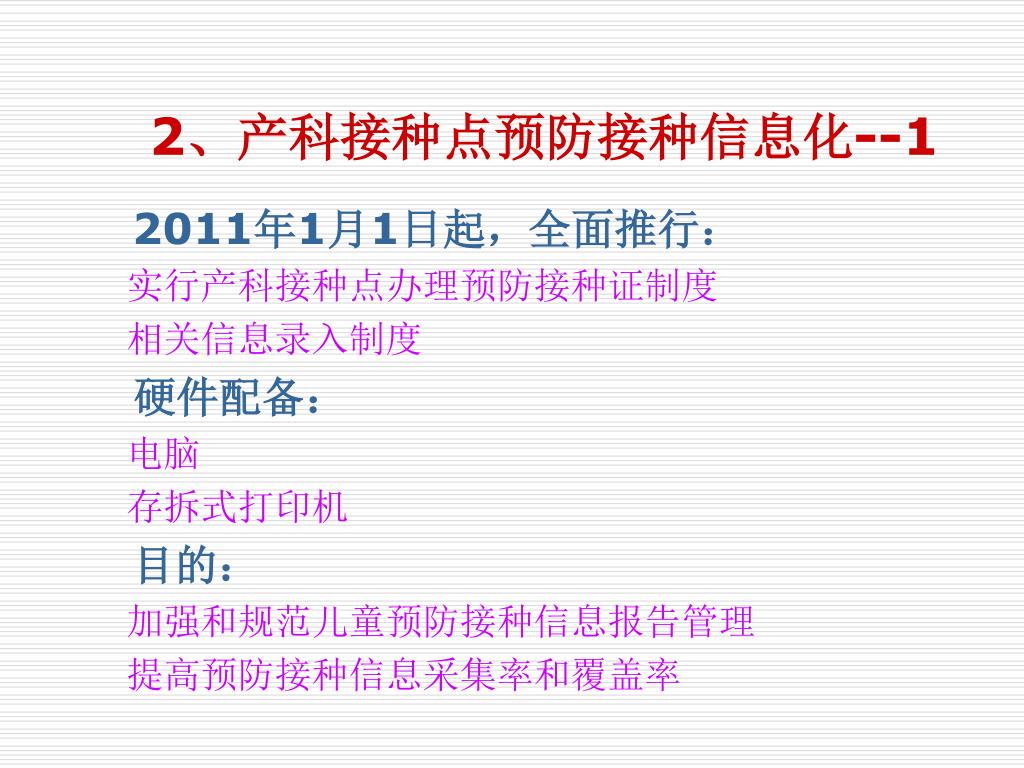 2、产科接种点预防接种信息化--1

2011年1月1日起，全面推行：

实行产科接种点办理预防接种证制度

相关信息录入制度

硬件配备：

电脑

存拆式打印机

目的：

加强和规范儿童预防接种信息报告管理

提高预防接种信息采集率和覆盖率